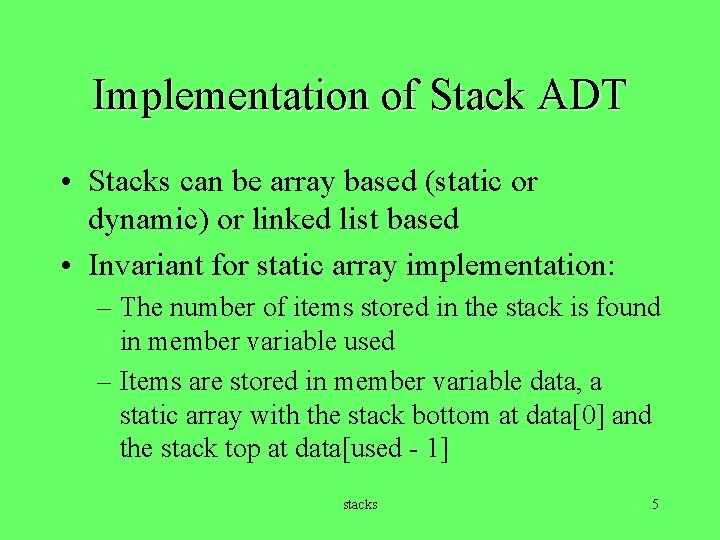 Implementation of Stack ADT

• Stacks can be array based (static or dynamic) or linked list based

• Invariant for static array implementation:

– The number of items stored in the stack is found in member variable used

– Items are stored in member variable data, a static array with the stack bottom at data[0] and the stack top at data[used - 1]

stacks

5